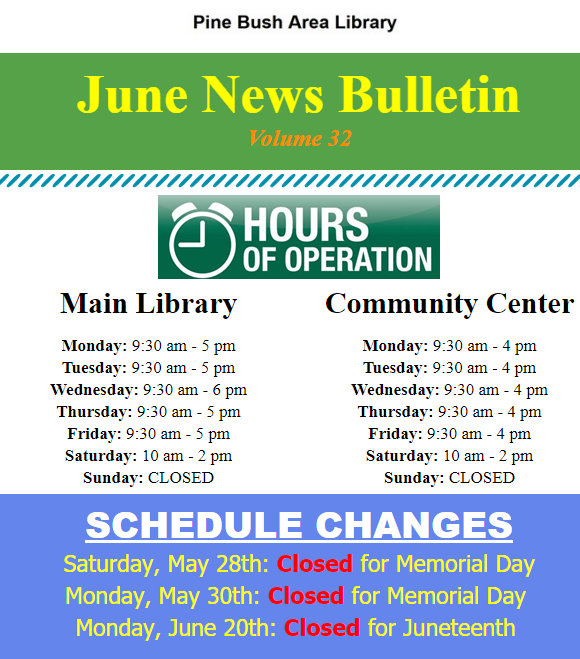 Pine Bush Area Library

June News Bulletin

Volume 32

HOURS OF OPERATION

Main Library

Monday: 9:30 am - 5 pm
Tuesday: 9:30 am - 5 pm
Wednesday: 9:30 am - 6 pm
Thursday: 9:30 am - 5 pm
Friday: 9:30 am - 5 pm
Saturday: 10 am - 2 pm
Sunday: CLOSED

Community Center

Monday: 9:30 am - 4 pm
Tuesday: 9:30 am - 4 pm
Wednesday: 9:30 am - 4 pm
Thursday: 9:30 am - 4 pm
Friday: 9:30 am - 4 pm
Saturday: 10 am - 2 pm
Sunday: CLOSED

SCHEDULE CHANGES

Saturday, May 28th: Closed for Memorial Day
Monday, May 30th: Closed for Memorial Day
Monday, June 20th: Closed for Juneteenth